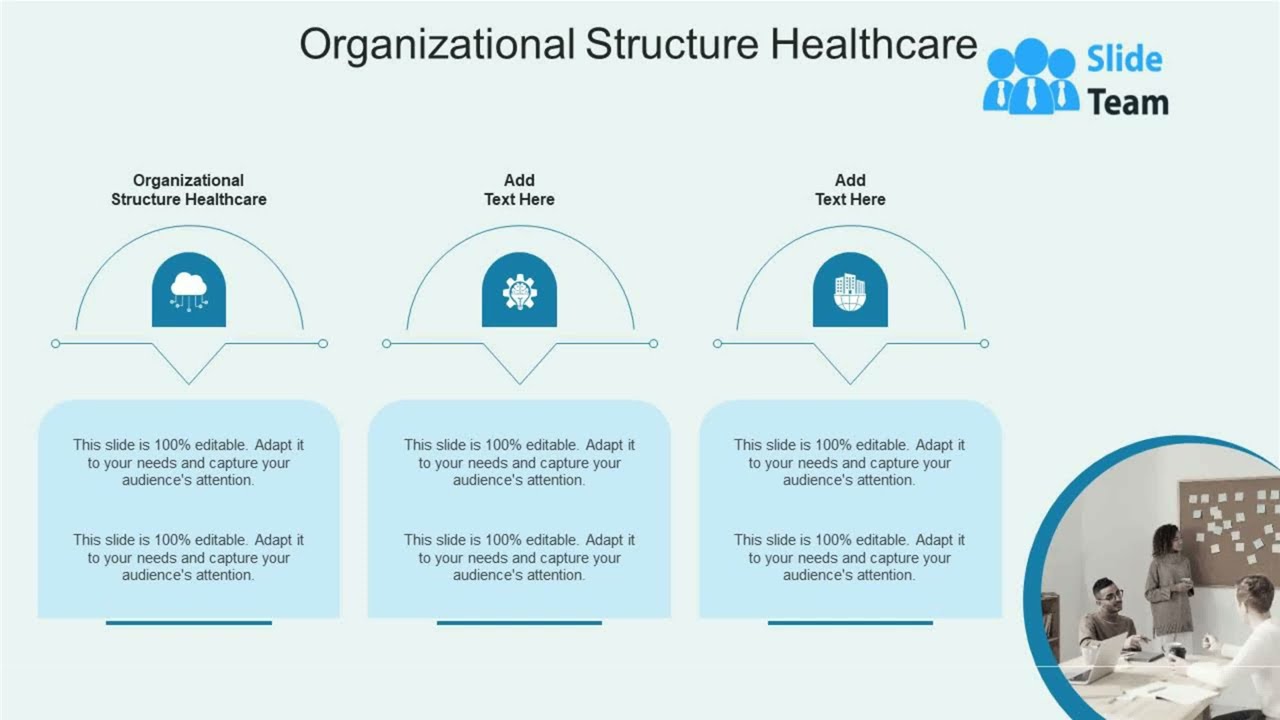 Organizational Structure Healthcare

Slide Team

Organizational Structure Healthcare

This slide is 100% editable. Adapt it to your needs and capture your audience's attention.

This slide is 100% editable. Adapt it to your needs and capture your audience's attention.

Add Text Here

This slide is 100% editable. Adapt it to your needs and capture your audience's attention.

This slide is 100% editable. Adapt it to your needs and capture your audience's attention.

Add Text Here

This slide is 100% editable. Adapt it to your needs and capture your audience's attention.

This slide is 100% editable. Adapt it to your needs and capture your audience's attention.